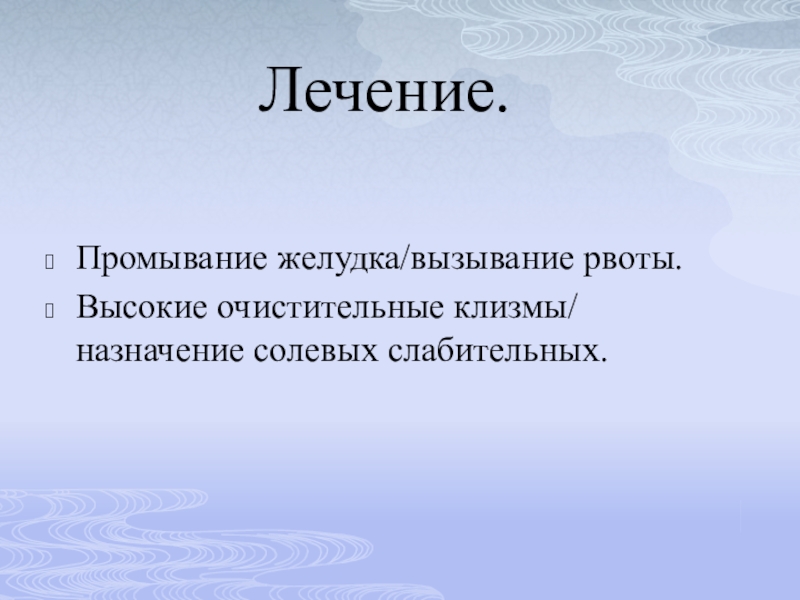 Лечение.

Промывание желудка/вызывание рвоты.

Высокие очистительные клизмы/ назначение солевых слабительных.